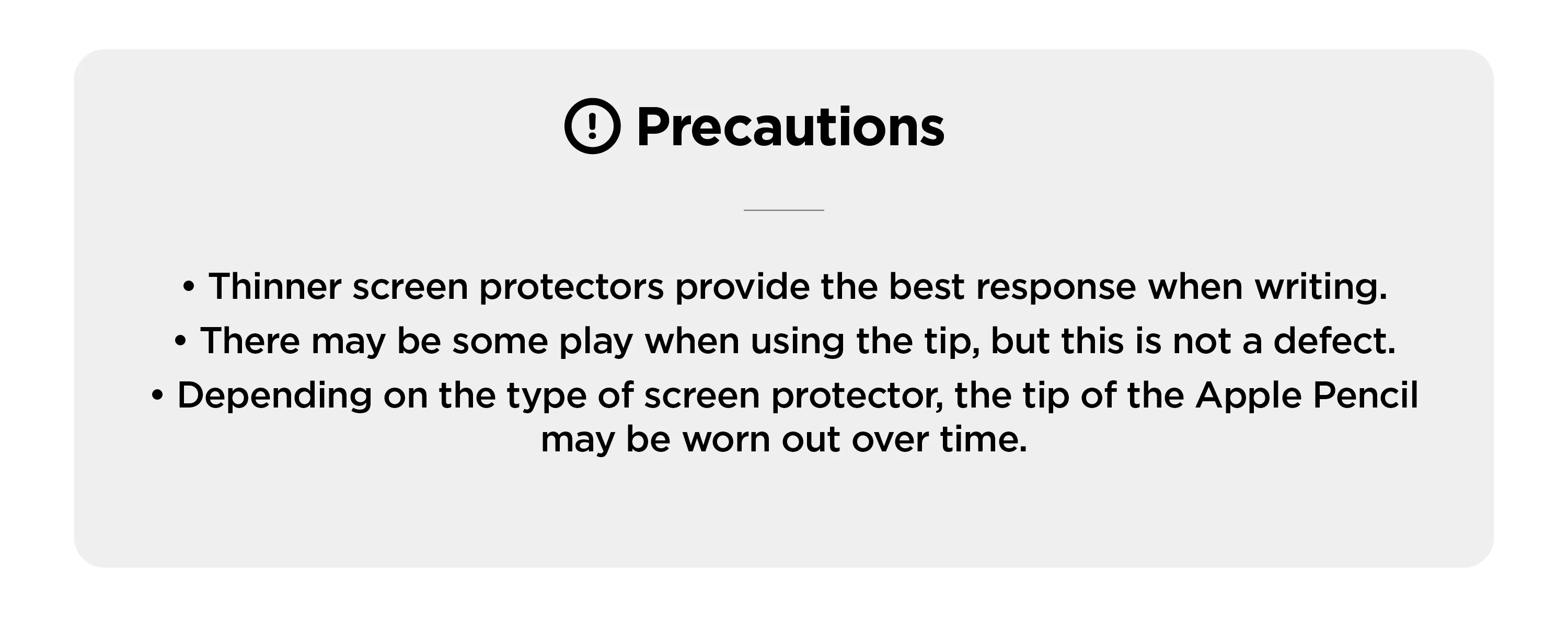 Precautions

• Thinner screen protectors provide the best response when writing.
• There may be some play when using the tip, but this is not a defect.
• Depending on the type of screen protector, the tip of the Apple Pencil may be worn out over time.